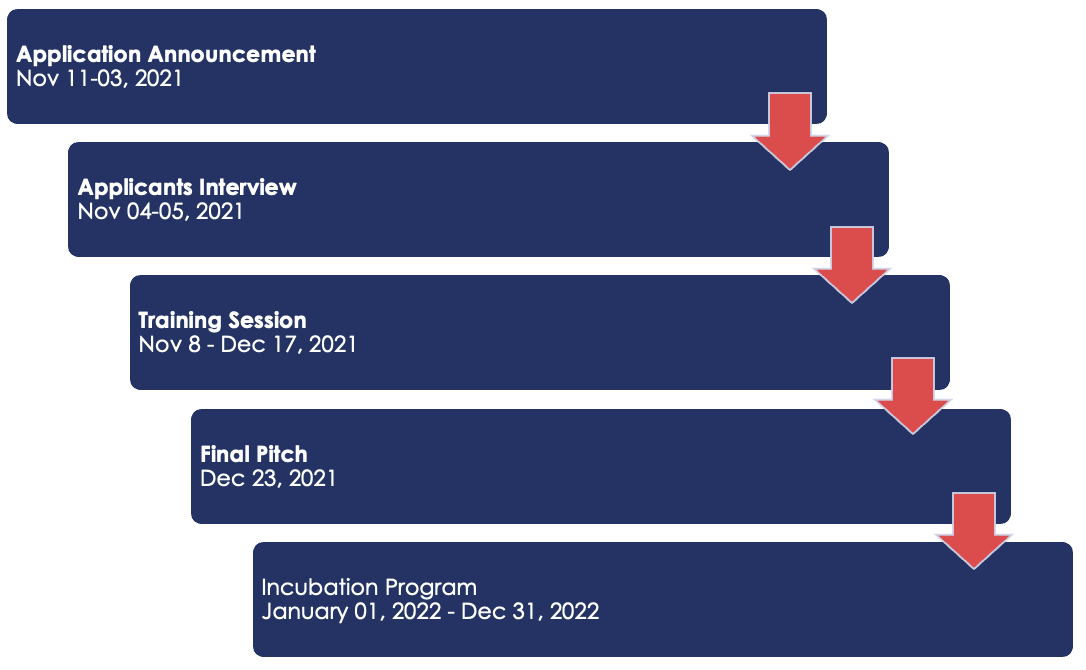 Application Announcement
Nov 11-03, 2021

Applicants Interview
Nov 04-05, 2021

Training Session
Nov 8 - Dec 17, 2021

Final Pitch
Dec 23, 2021

Incubation Program
January 01, 2022 - Dec 31, 2022